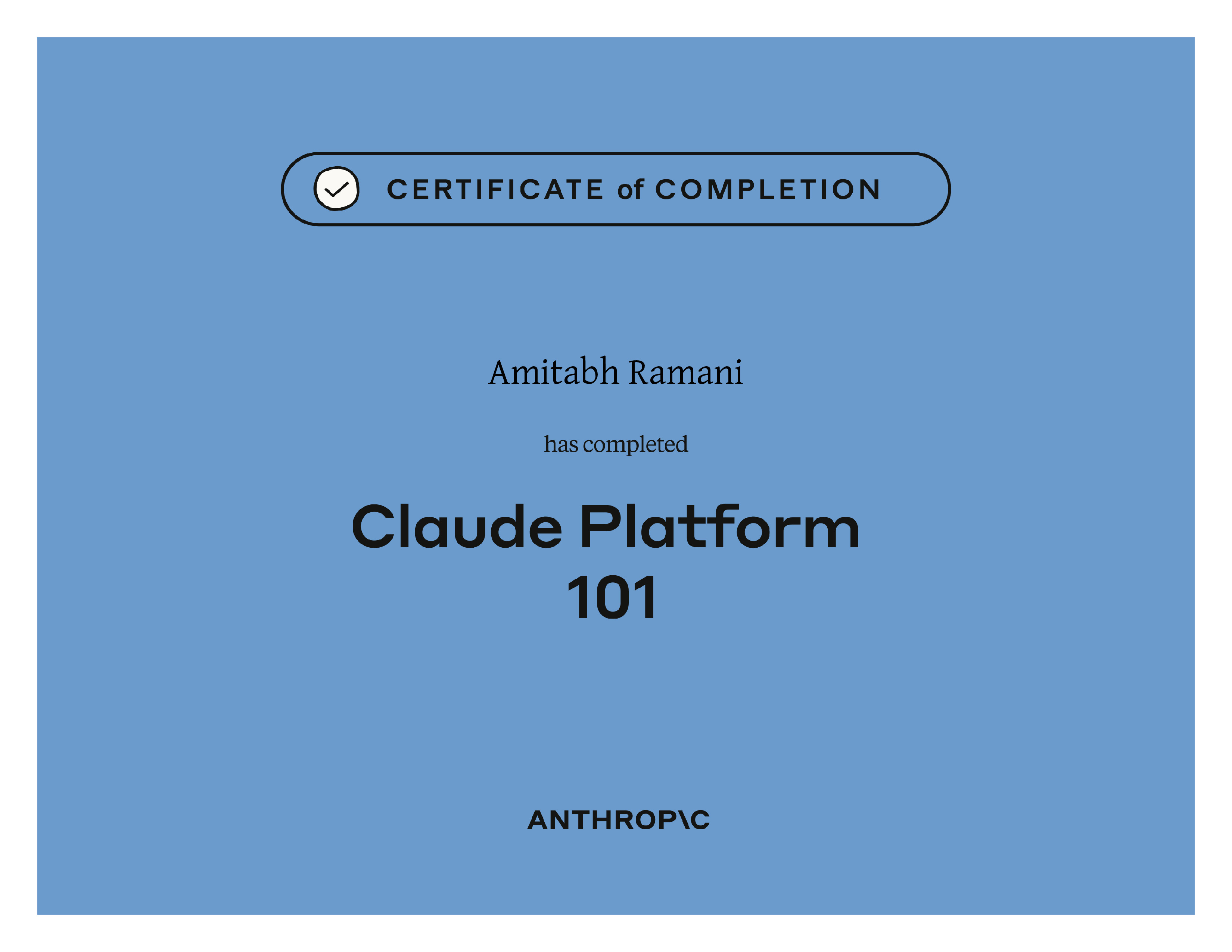 CERTIFICATE of COMPLETION

Amitabh Ramani

has completed

Claude Platform 101

ANTHROP\C